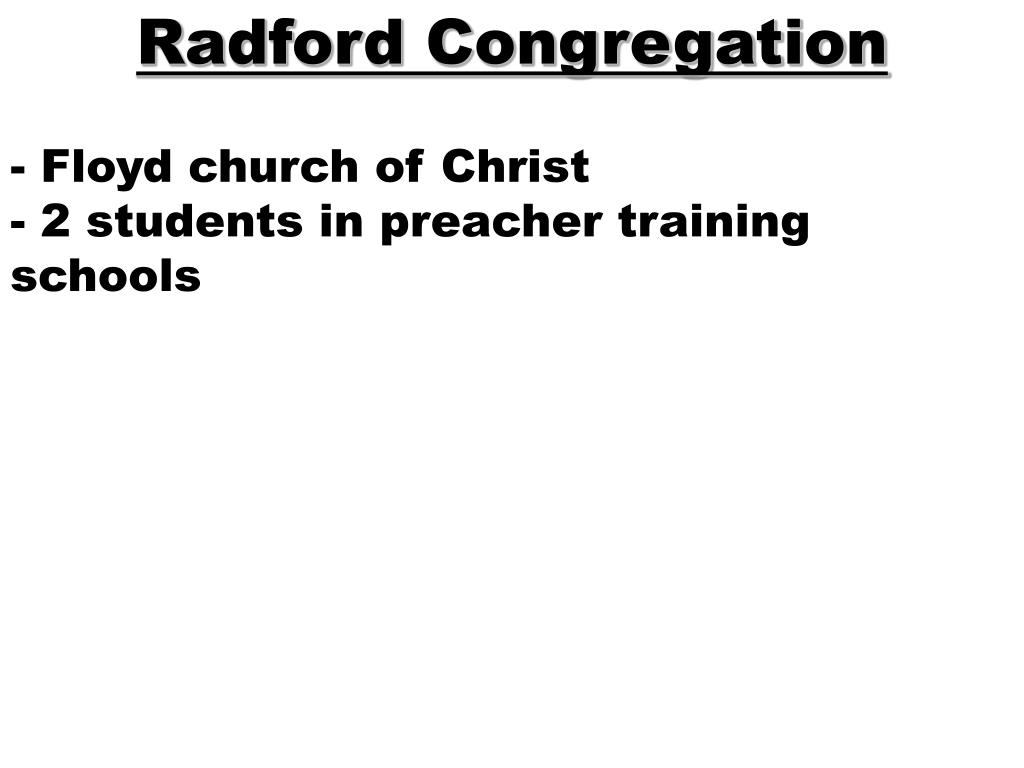 Radford Congregation

- Floyd church of Christ
- 2 students in preacher training schools